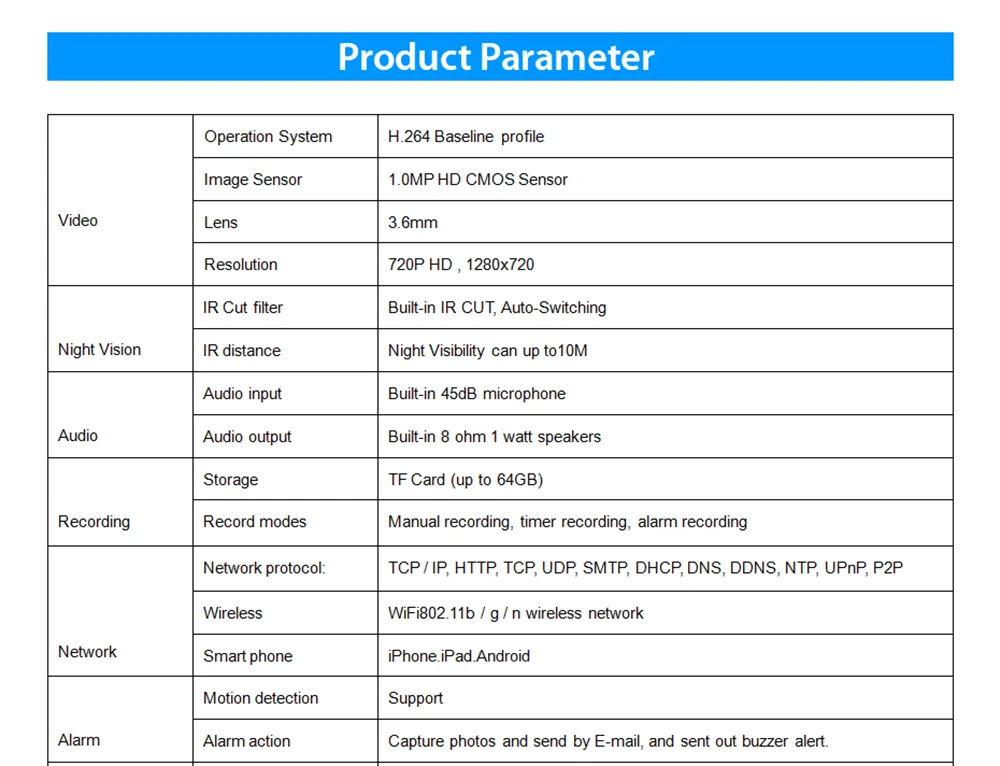 Product Parameter

| | | |
|---|---|---|
| Video | Operation System | H.264 Baseline profile |
| | Image Sensor | 1.0MP HD CMOS Sensor |
| | Lens | 3.6mm |
| | Resolution | 720P HD , 1280x720 |
| Night Vision | IR Cut filter | Built-in IR CUT, Auto-Switching |
| | IR distance | Night Visibility can up to10M |
| Audio | Audio input | Built-in 45dB microphone |
| | Audio output | Built-in 8 ohm 1 watt speakers |
| Recording | Storage | TF Card (up to 64GB) |
| | Record modes | Manual recording, timer recording, alarm recording |
| Network | Network protocol: | TCP / IP, HTTP, TCP, UDP, SMTP, DHCP, DNS, DDNS, NTP, UPnP, P2P |
| | Wireless | WiFi802.11b / g / n wireless network |
| | Smart phone | iPhone.iPad.Android |
| Alarm | Motion detection | Support |
| | Alarm action | Capture photos and send by E-mail, and sent out buzzer alert. |